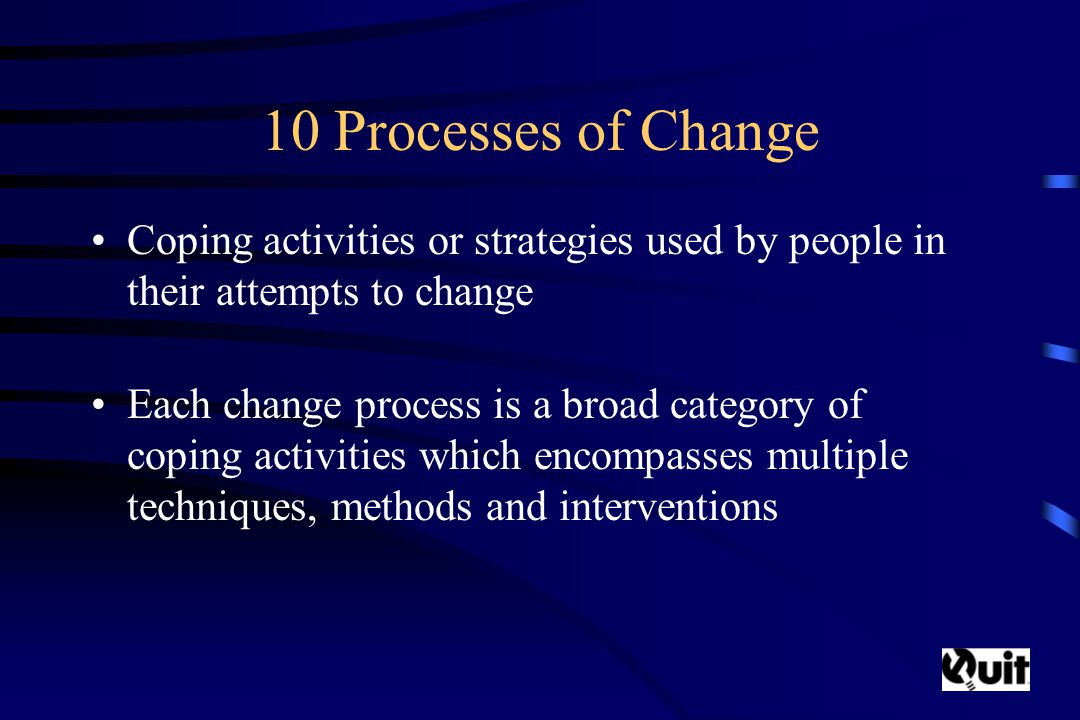 10 Processes of Change

• Coping activities or strategies used by people in their attempts to change

• Each change process is a broad category of coping activities which encompasses multiple techniques, methods and interventions

Quit